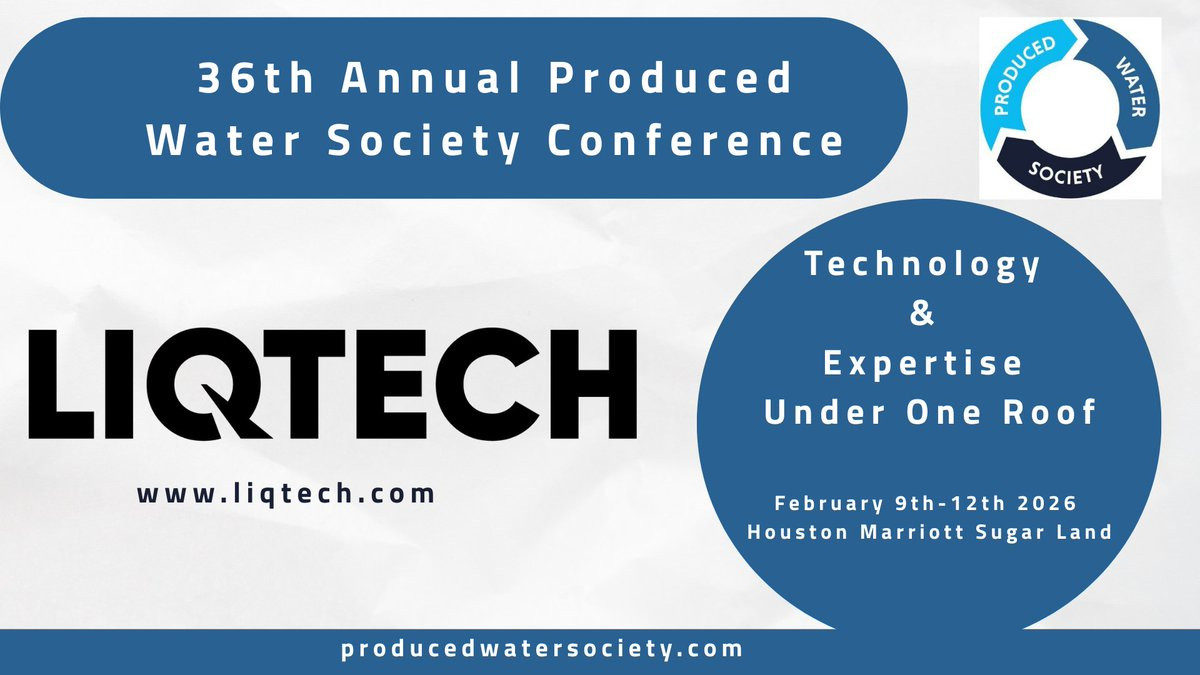 36th Annual Produced Water Society Conference

PRODUCED WATER SOCIETY

LIQTECH

www.liqtech.com

Technology
&
Expertise
Under One Roof

February 9th-12th 2026
Houston Marriott Sugar Land

producedwatersociety.com